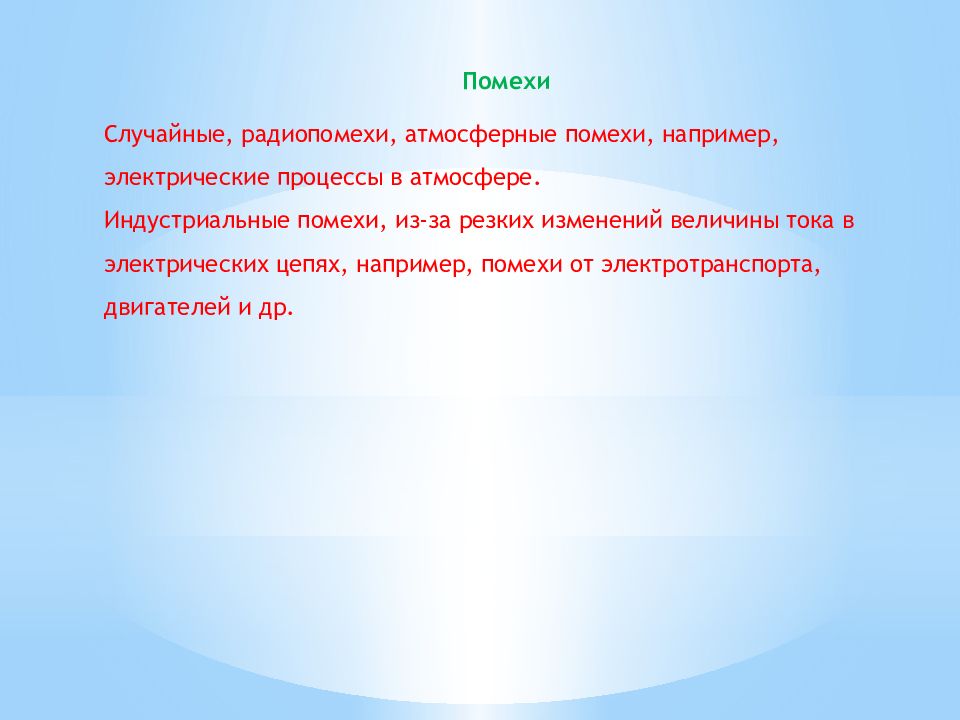 Помехи

Случайные, радиопомехи, атмосферные помехи, например, электрические процессы в атмосфере.
Индустриальные помехи, из-за резких изменений величины тока в электрических цепях, например, помехи от электротранспорта, двигателей и др.